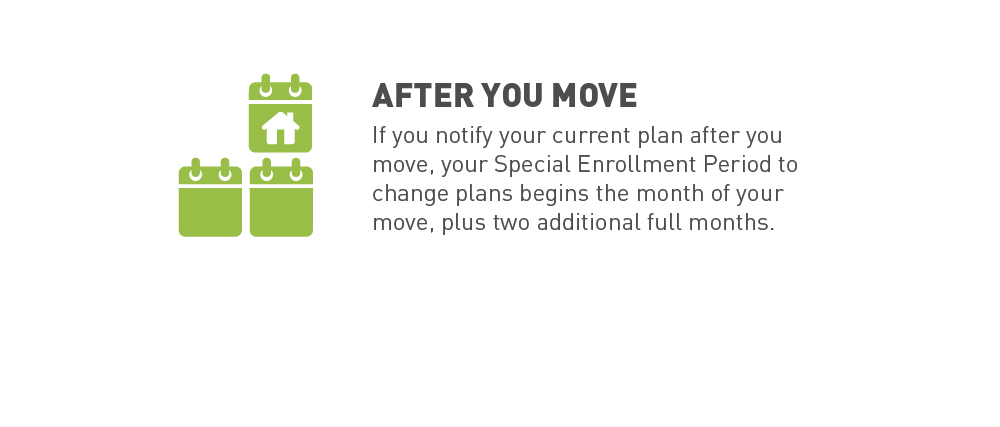 AFTER YOU MOVE

If you notify your current plan after you move, your Special Enrollment Period to change plans begins the month of your move, plus two additional full months.